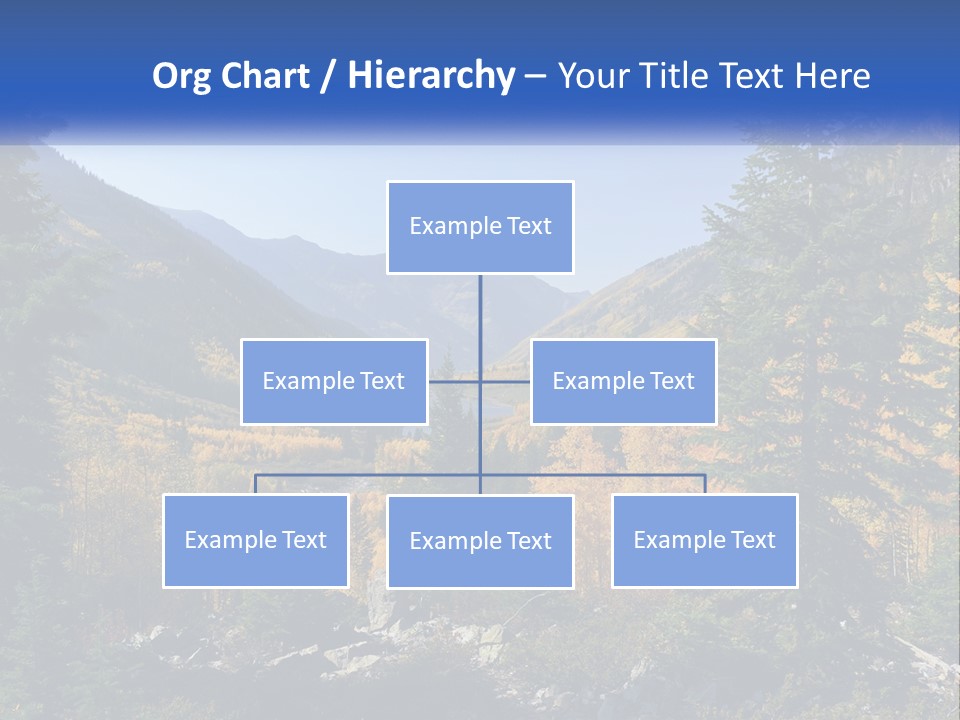 Org Chart / Hierarchy – Your Title Text Here

Example Text

Example Text

Example Text

Example Text

Example Text

Example Text